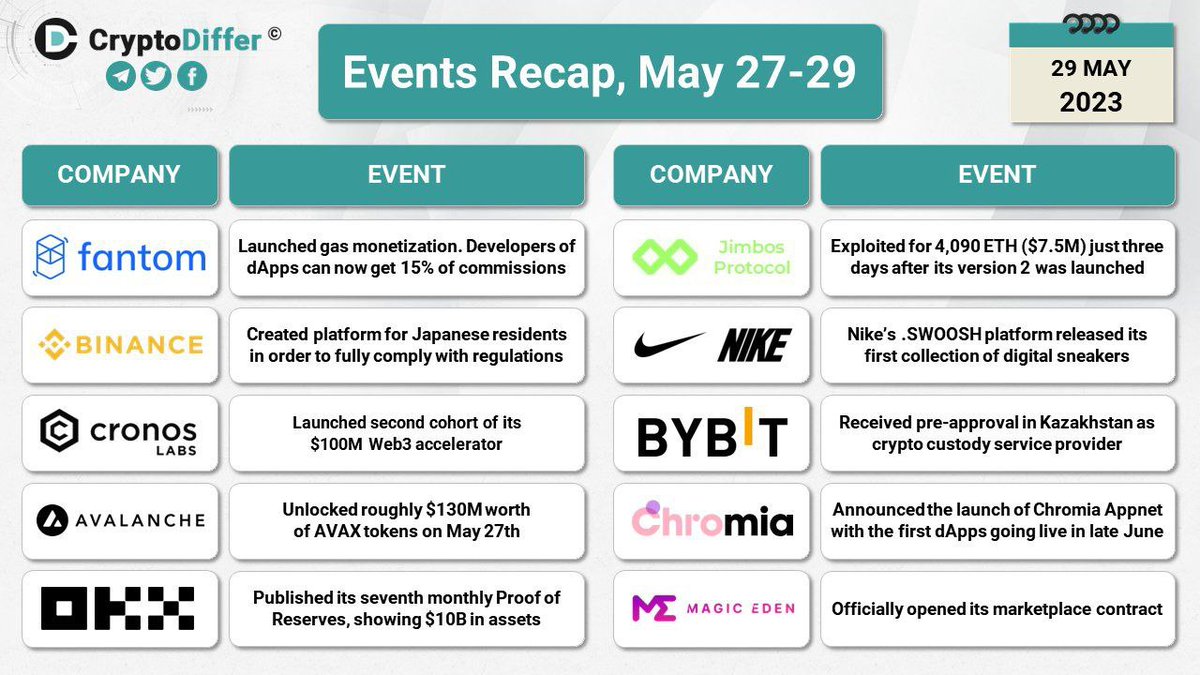 CryptoDiffer ©

Events Recap, May 27-29

29 MAY
2023

| COMPANY | EVENT |
|---|---|
| fantom | Launched gas monetization. Developers of dApps can now get 15% of commissions |
| BINANCE | Created platform for Japanese residents in order to fully comply with regulations |
| cronos LABS | Launched second cohort of its $100M Web3 accelerator |
| AVALANCHE | Unlocked roughly $130M worth of AVAX tokens on May 27th |
| OKX | Published its seventh monthly Proof of Reserves, showing $10B in assets |

| COMPANY | EVENT |
|---|---|
| Jimbos Protocol | Exploited for 4,090 ETH ($7.5M) just three days after its version 2 was launched |
| NIKE | Nike's .SWOOSH platform released its first collection of digital sneakers |
| BYBIT | Received pre-approval in Kazakhstan as crypto custody service provider |
| Chromia | Announced the launch of Chromia Appnet with the first dApps going live in late June |
| MAGIC EDEN | Officially opened its marketplace contract |